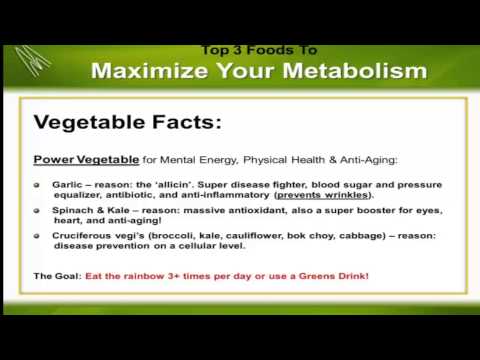 Top 3 Foods To
Maximize Your Metabolism

Vegetable Facts:

Power Vegetable for Mental Energy, Physical Health & Anti-Aging:

- Garlic – reason: the 'allicin'. Super disease fighter, blood sugar and pressure equalizer, antibiotic, and anti-inflammatory (prevents wrinkles).
- Spinach & Kale – reason: massive antioxidant, also a super booster for eyes, heart, and anti-aging!
- Cruciferous vegi's (broccoli, kale, cauliflower, bok choy, cabbage) – reason: disease prevention on a cellular level.

The Goal: Eat the rainbow 3+ times per day or use a Greens Drink!